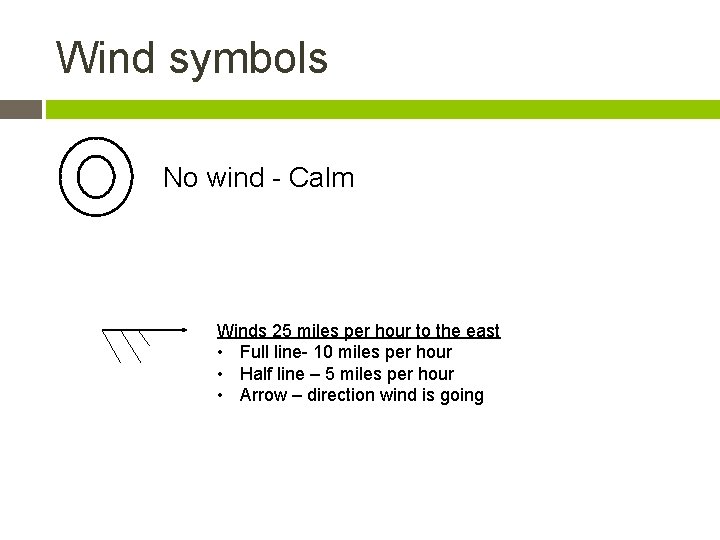 Wind symbols

No wind - Calm

Winds 25 miles per hour to the east
• Full line- 10 miles per hour
• Half line – 5 miles per hour
• Arrow – direction wind is going